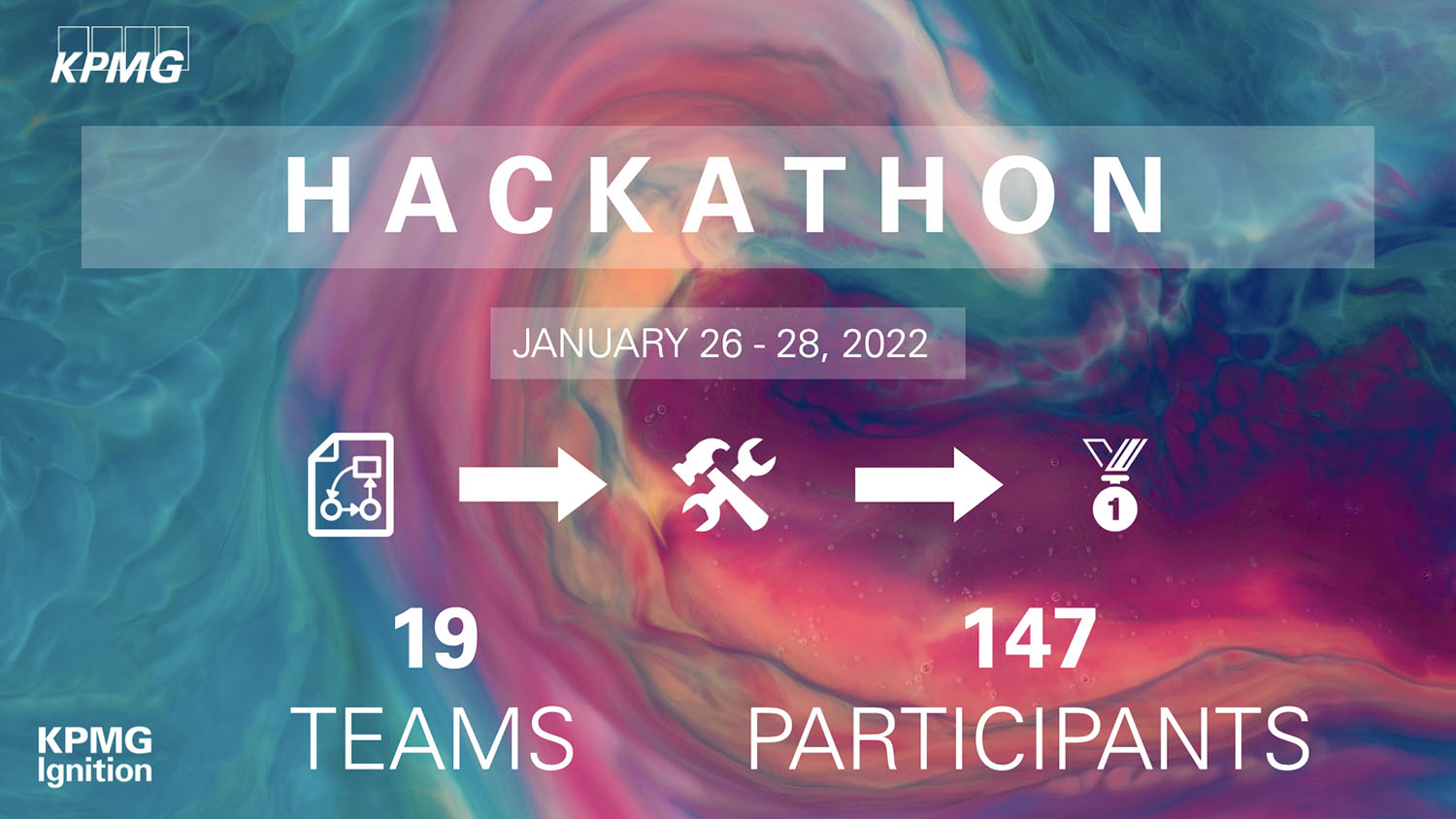 KPMG

HACKATHON

JANUARY 26 - 28, 2022

1

19
TEAMS

147
PARTICIPANTS

KPMG
Ignition